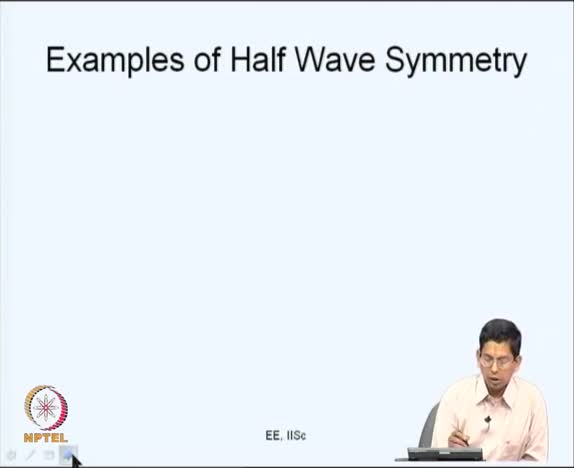 Examples of Half Wave Symmetry

NPTEL

EE, IISc